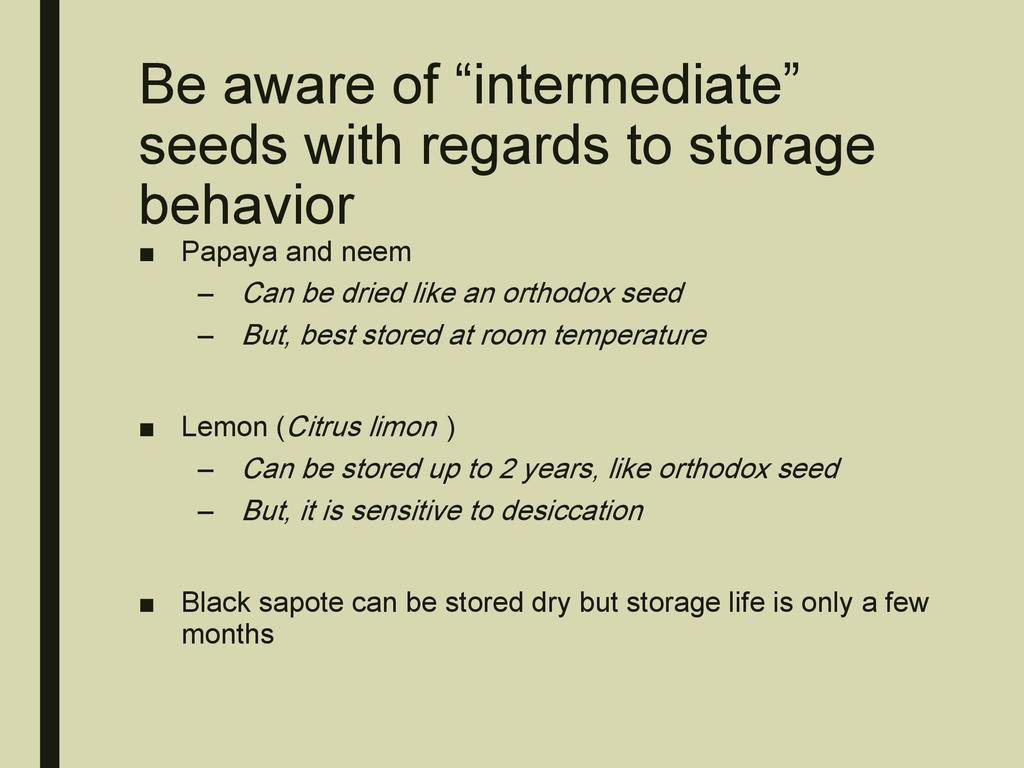 Be aware of “intermediate” seeds with regards to storage behavior

■ Papaya and neem
– Can be dried like an orthodox seed
– But, best stored at room temperature

■ Lemon (Citrus limon )
– Can be stored up to 2 years, like orthodox seed
– But, it is sensitive to desiccation

■ Black sapote can be stored dry but storage life is only a few months